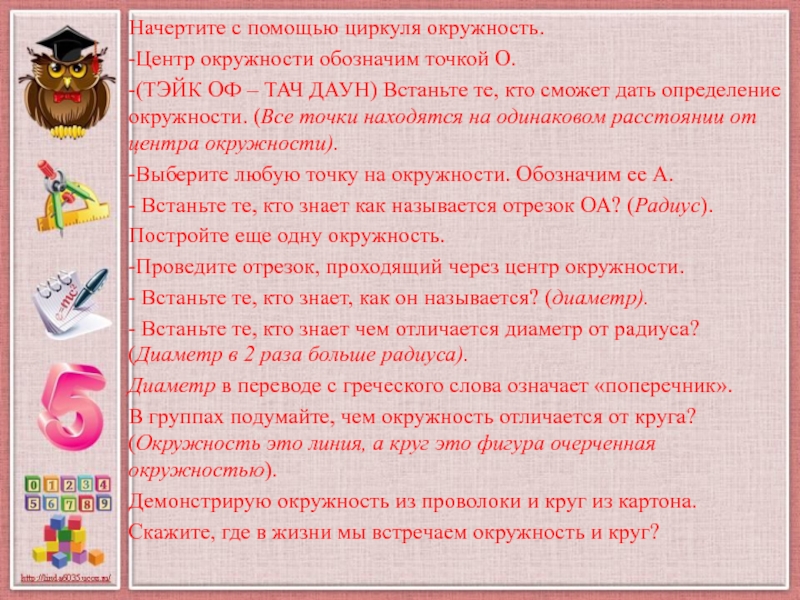 Начертите с помощью циркуля окружность.

-Центр окружности обозначим точкой О.

-(ТЭЙК ОФ – ТАЧ ДАУН) Встаньте те, кто сможет дать определение окружности. (Все точки находятся на одинаковом расстоянии от центра окружности).

-Выберите любую точку на окружности. Обозначим ее А.

- Встаньте те, кто знает как называется отрезок ОА? (Радиус).

Постройте еще одну окружность.

-Проведите отрезок, проходящий через центр окружности.

- Встаньте те, кто знает, как он называется? (диаметр).

- Встаньте те, кто знает чем отличается диаметр от радиуса? (Диаметр в 2 раза больше радиуса).

Диаметр в переводе с греческого слова означает «поперечник».

В группах подумайте, чем окружность отличается от круга? (Окружность это линия, а круг это фигура очерченная окружностью).

Демонстрирую окружность из проволоки и круг из картона.

Скажите, где в жизни мы встречаем окружность и круг?

0 1 2 3 4
5 6 7 8 9

http://linda6035.ucoz.ru/